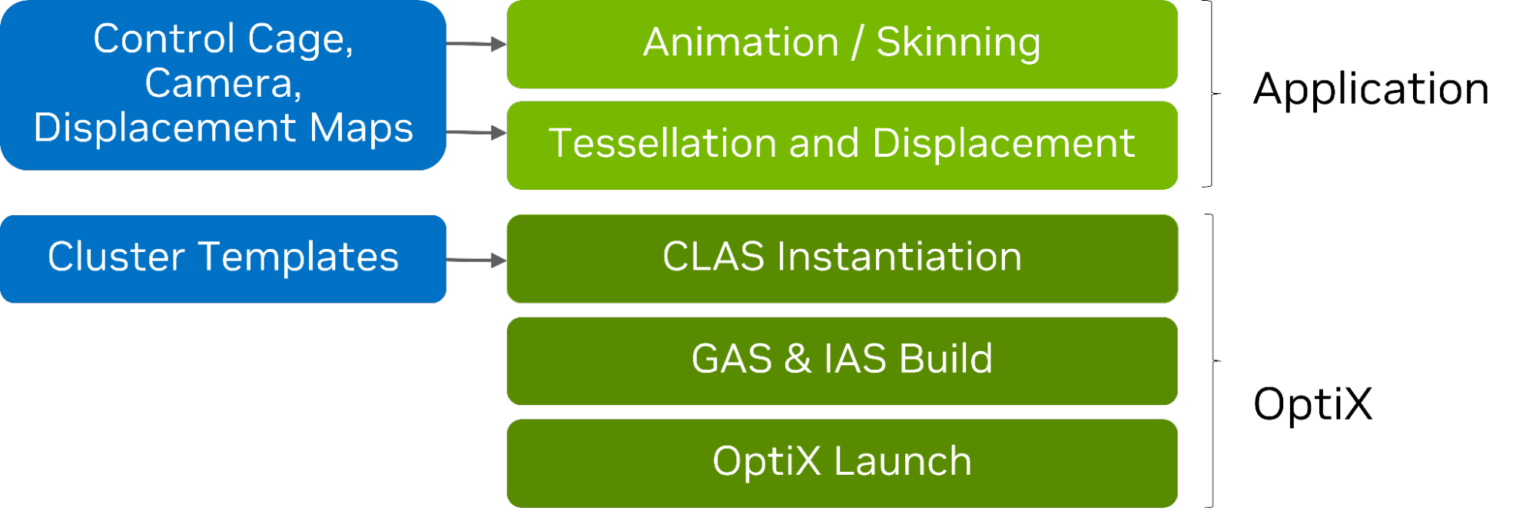 Control Cage, Camera, Displacement Maps

Animation / Skinning

Tessellation and Displacement

Application

Cluster Templates

CLAS Instantiation

GAS & IAS Build

OptiX Launch

OptiX